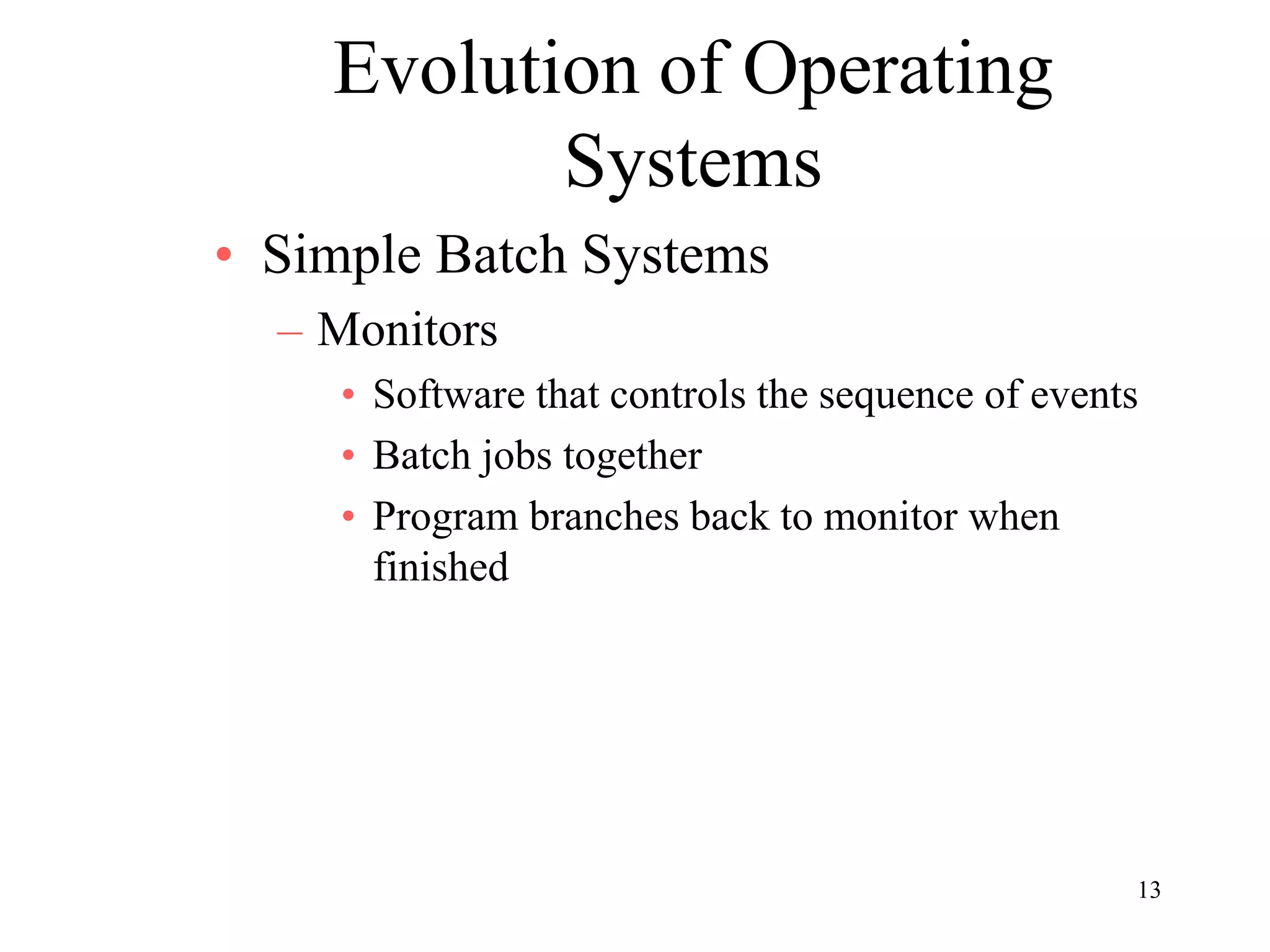 Evolution of Operating Systems

• Simple Batch Systems
– Monitors
• Software that controls the sequence of events
• Batch jobs together
• Program branches back to monitor when finished

13